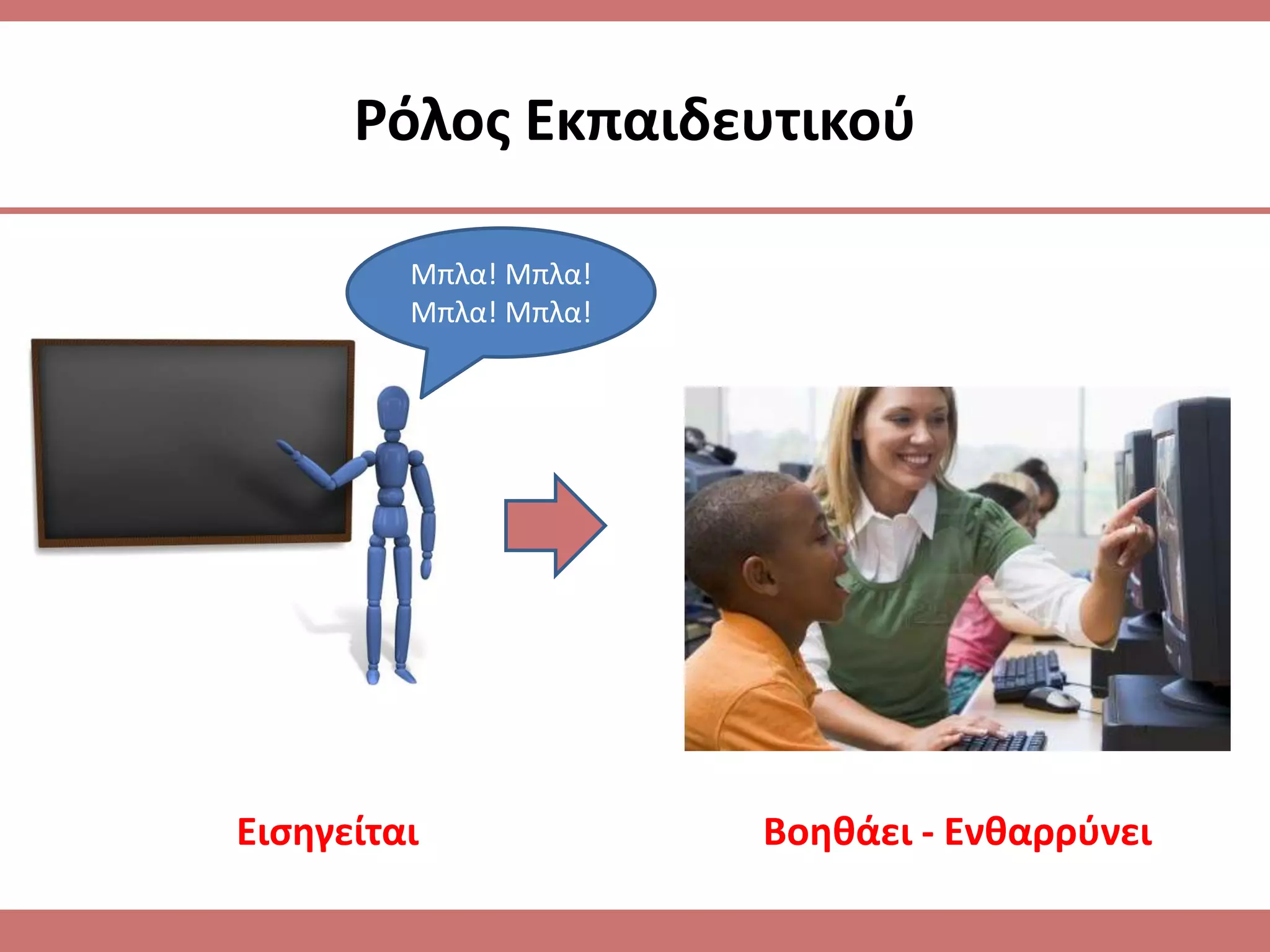 Ρόλος Εκπαιδευτικού

Μπλα! Μπλα!
Μπλα! Μπλα!

Εισηγείται

Βοηθάει - Ενθαρρύνει